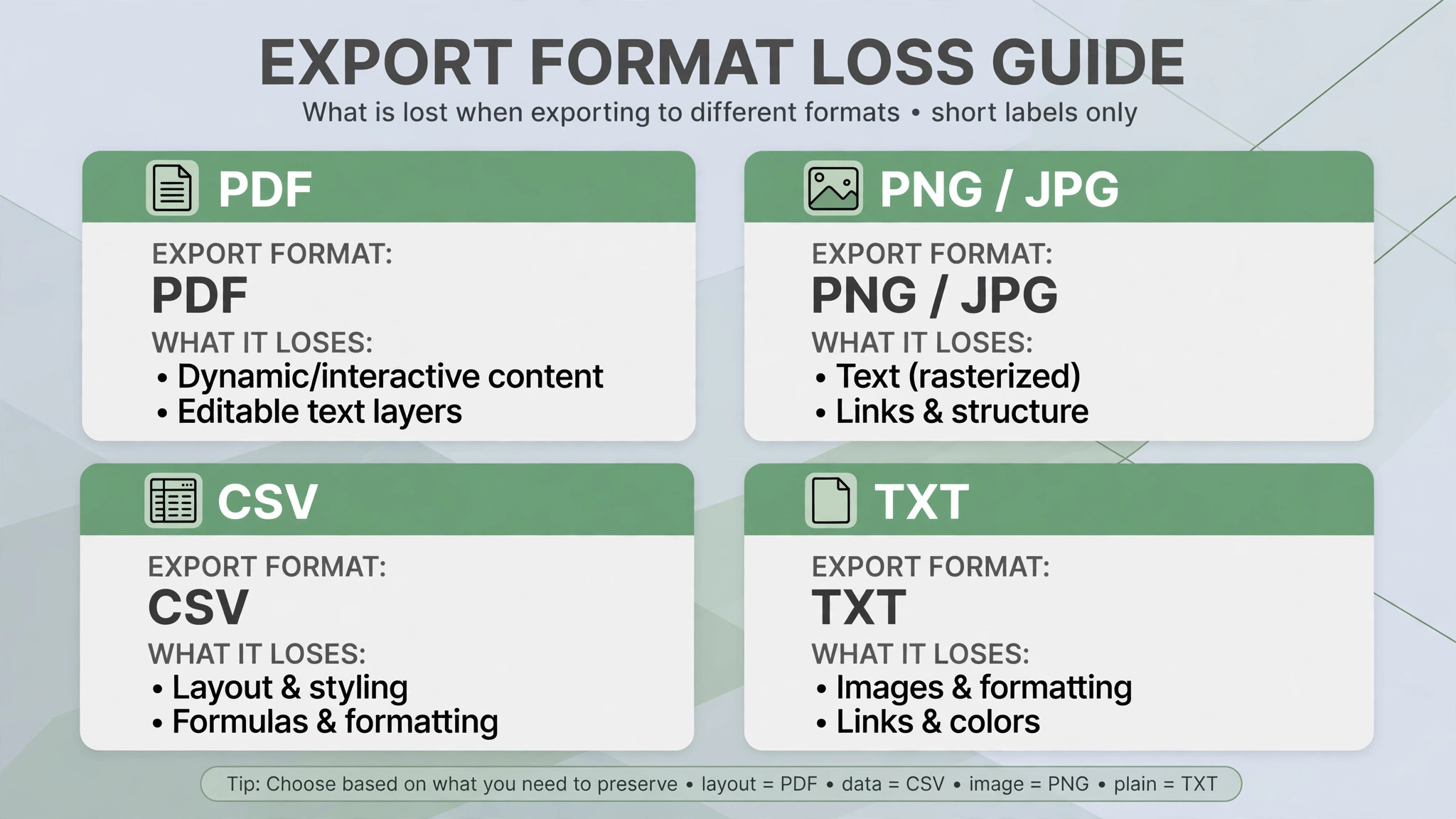 EXPORT FORMAT LOSS GUIDE

What is lost when exporting to different formats • short labels only

PDF

EXPORT FORMAT:

PDF

WHAT IT LOSES:

• Dynamic/interactive content
• Editable text layers

PNG / JPG

EXPORT FORMAT:

PNG / JPG

WHAT IT LOSES:

• Text (rasterized)
• Links & structure

CSV

EXPORT FORMAT:

CSV

WHAT IT LOSES:

• Layout & styling
• Formulas & formatting

TXT

EXPORT FORMAT:

TXT

WHAT IT LOSES:

• Images & formatting
• Links & colors

Tip: Choose based on what you need to preserve • layout = PDF • data = CSV • image = PNG • plain = TXT